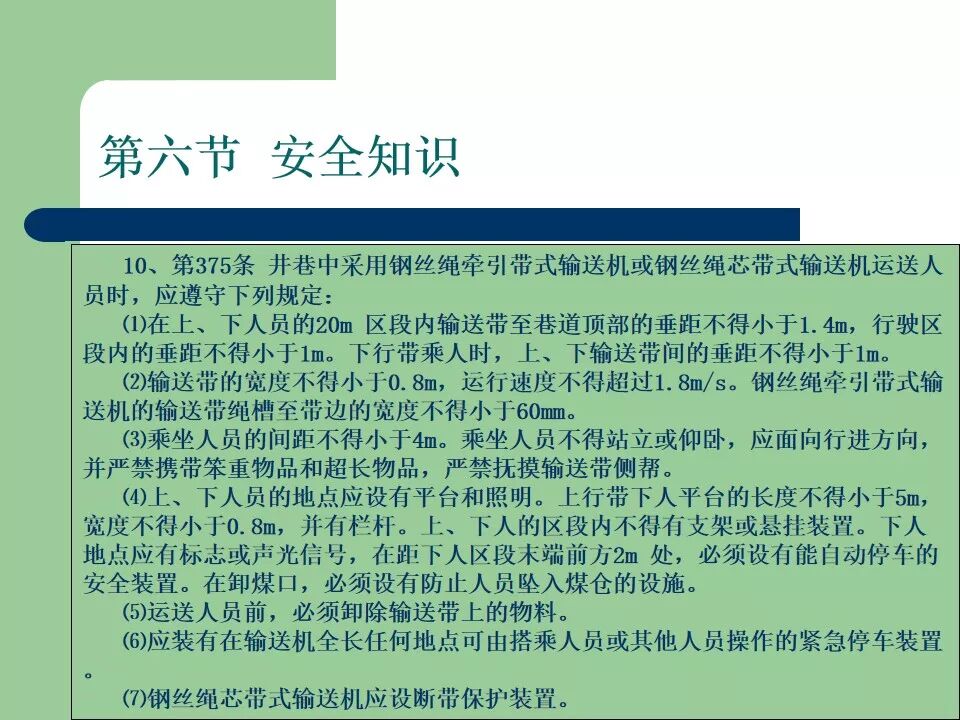 第六节 安全知识

10、第375条 井巷中采用钢丝绳牵引带式输送机或钢丝绳芯带式输送机运送人员时，应遵守下列规定：

⑴在上、下人员的20m 区段内输送带至巷道顶部的垂距不得小于1.4m，行驶区段内的垂距不得小于1m。下行带乘人时，上、下输送带间的垂距不得小于1m。

⑵输送带的宽度不得小于0.8m，运行速度不得超过1.8m/s。钢丝绳牵引带式输送机的输送带绳槽至带边的宽度不得小于60mm。

⑶乘坐人员的间距不得小于4m。乘坐人员不得站立或仰卧，应面向行进方向，并严禁携带笨重物品和超长物品，严禁抚摸输送带侧帮。

⑷上、下人员的地点应设有平台和照明。上行带下人平台的长度不得小于5m，宽度不得小于0.8m，并有栏杆。上、下人的区段内不得有支架或悬挂装置。下人地点应有标志或声光信号，在距下人区段末端前方2m 处，必须设有能自动停车的安全装置。在卸煤口，必须设有防止人员坠入煤仓的设施。

⑸运送人员前，必须卸除输送带上的物料。

⑹应装有在输送机全长任何地点可由搭乘人员或其他人员操作的紧急停车装置。

⑺钢丝绳芯带式输送机应设断带保护装置。